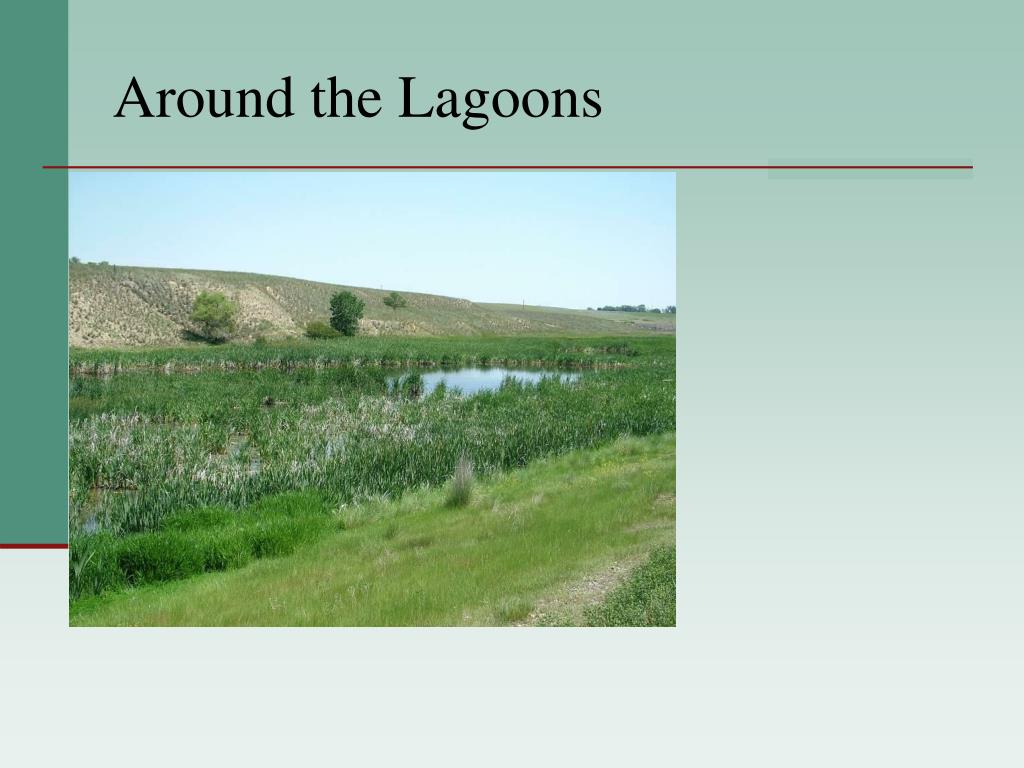 Around the Lagoons